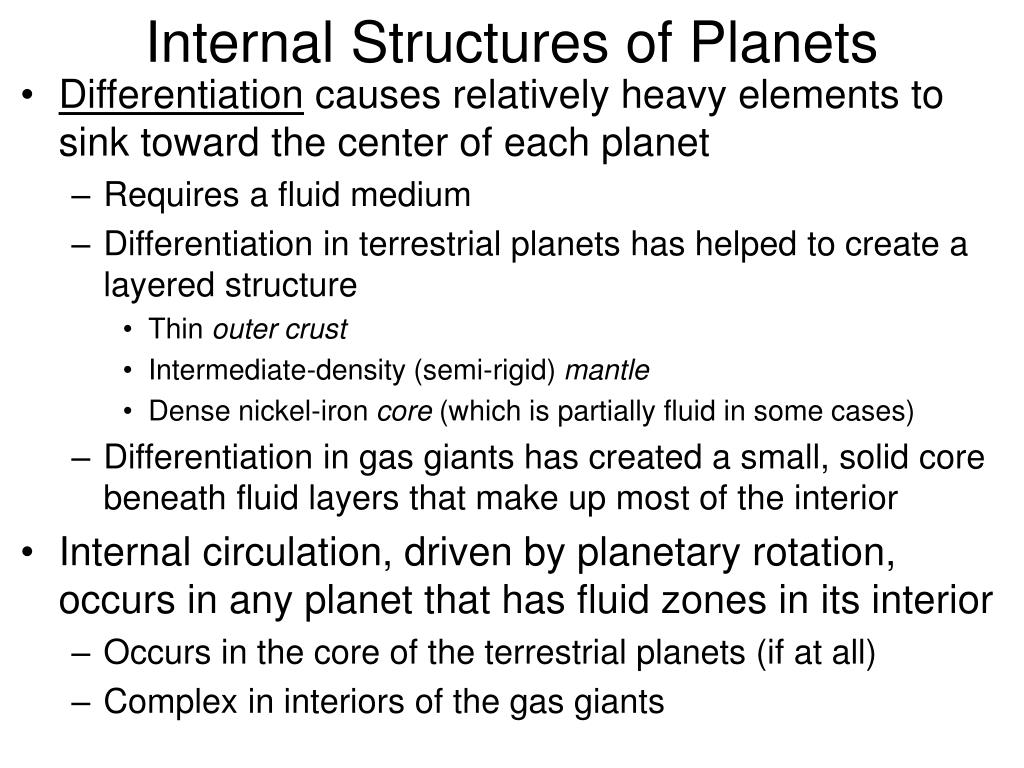 Internal Structures of Planets

• Differentiation causes relatively heavy elements to sink toward the center of each planet
– Requires a fluid medium
– Differentiation in terrestrial planets has helped to create a layered structure
• Thin outer crust
• Intermediate-density (semi-rigid) mantle
• Dense nickel-iron core (which is partially fluid in some cases)
– Differentiation in gas giants has created a small, solid core beneath fluid layers that make up most of the interior
• Internal circulation, driven by planetary rotation, occurs in any planet that has fluid zones in its interior
– Occurs in the core of the terrestrial planets (if at all)
– Complex in interiors of the gas giants